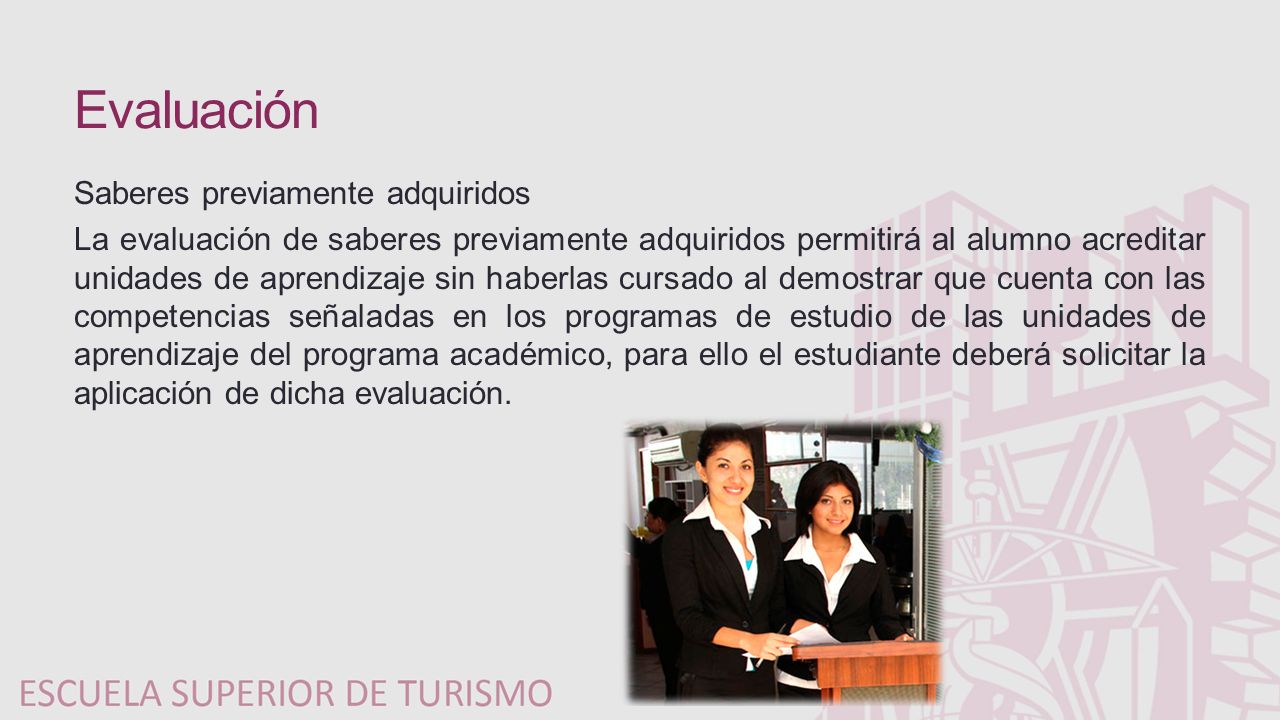 Evaluación

Saberes previamente adquiridos

La evaluación de saberes previamente adquiridos permitirá al alumno acreditar unidades de aprendizaje sin haberlas cursado al demostrar que cuenta con las competencias señaladas en los programas de estudio de las unidades de aprendizaje del programa académico, para ello el estudiante deberá solicitar la aplicación de dicha evaluación.

ESCUELA SUPERIOR DE TURISMO